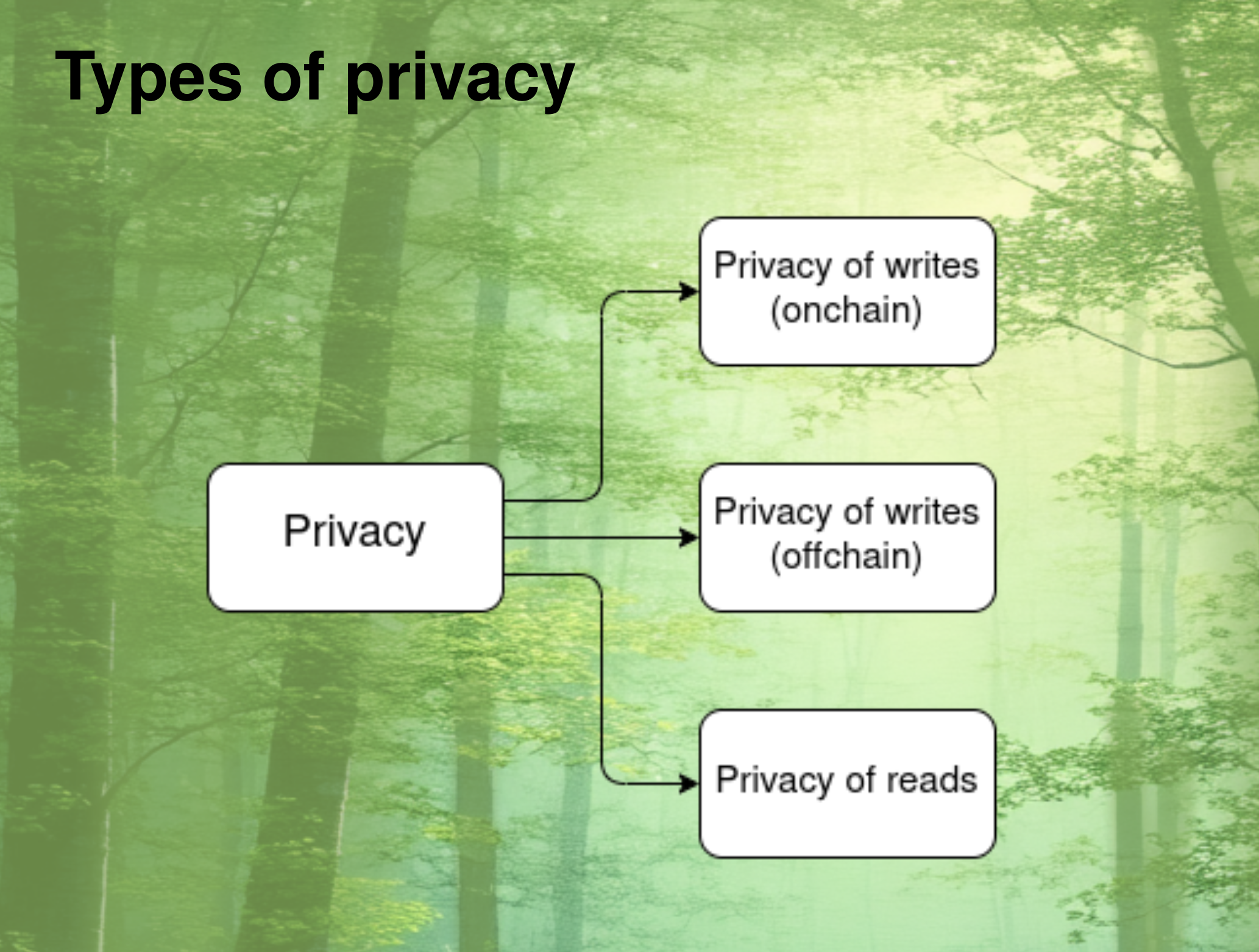 Types of privacy

Privacy

Privacy of writes (onchain)

Privacy of writes (offchain)

Privacy of reads